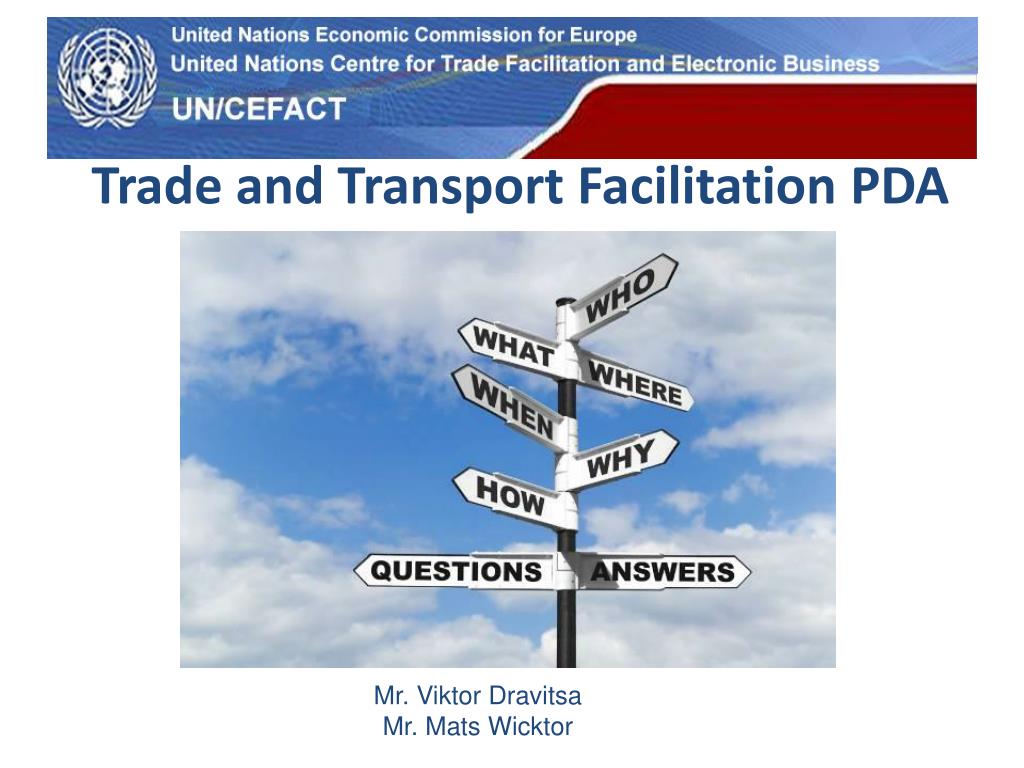 United Nations Economic Commission for Europe
United Nations Centre for Trade Facilitation and Electronic Business
UN/CEFACT

Trade and Transport Facilitation PDA

WHO
WHAT
WHERE
WHEN
WHY
HOW
QUESTIONS
ANSWERS

Mr. Viktor Dravitsa
Mr. Mats Wicktor